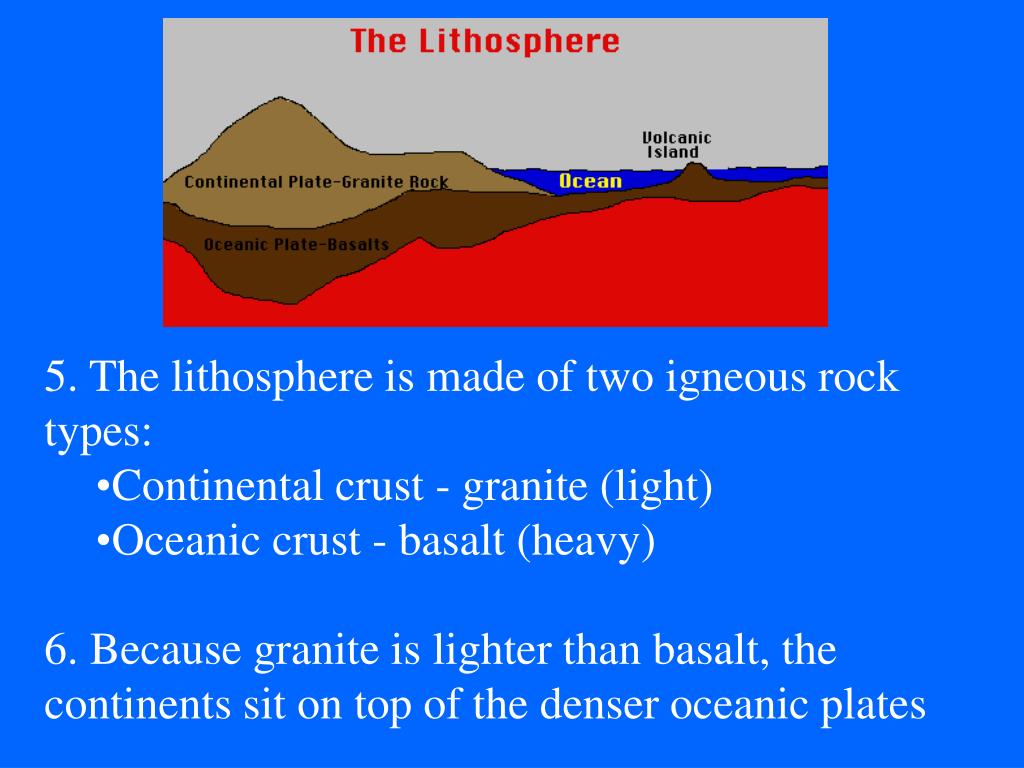 The Lithosphere

Volcanic Island

Continental Plate-Granite Rock

Ocean

Oceanic Plate-Basalts

5. The lithosphere is made of two igneous rock types:
•Continental crust - granite (light)
•Oceanic crust - basalt (heavy)

6. Because granite is lighter than basalt, the continents sit on top of the denser oceanic plates